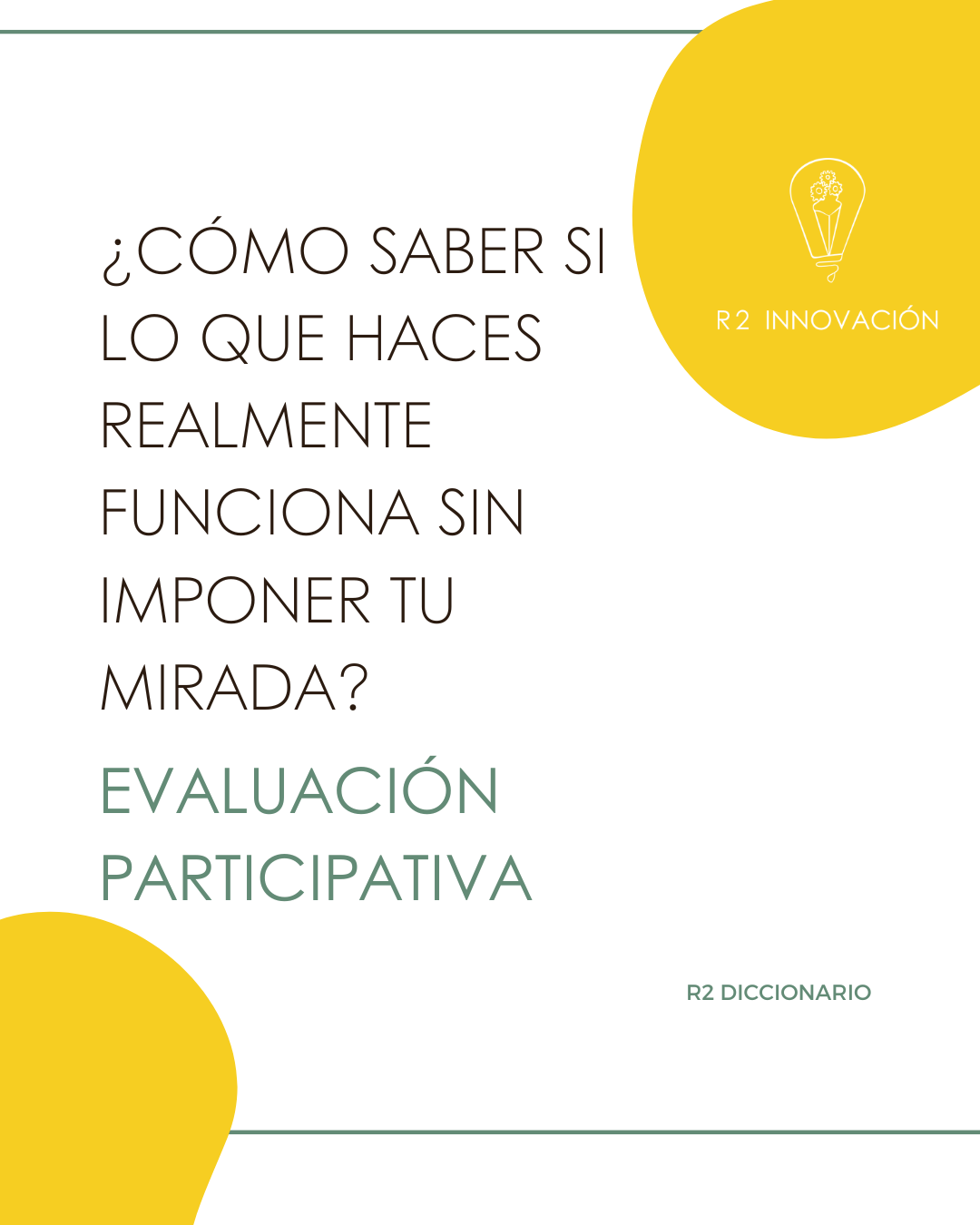 R2 INNOVACIÓN

¿CÓMO SABER SI LO QUE HACES REALMENTE FUNCIONA SIN IMPONER TU MIRADA?

EVALUACIÓN PARTICIPATIVA

R2 DICCIONARIO